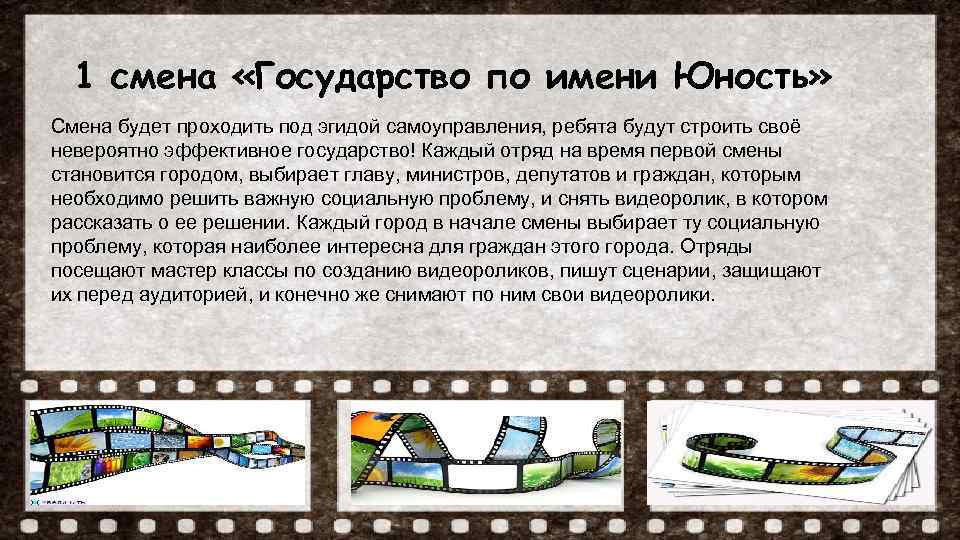 1 смена «Государство по имени Юность»

Смена будет проходить под эгидой самоуправления, ребята будут строить своё невероятно эффективное государство! Каждый отряд на время первой смены становится городом, выбирает главу, министров, депутатов и граждан, которым необходимо решить важную социальную проблему, и снять видеоролик, в котором рассказать о ее решении. Каждый город в начале смены выбирает ту социальную проблему, которая наиболее интересна для граждан этого города. Отряды посещают мастер классы по созданию видеороликов, пишут сценарии, защищают их перед аудиторией, и конечно же снимают по ним свои видеоролики.